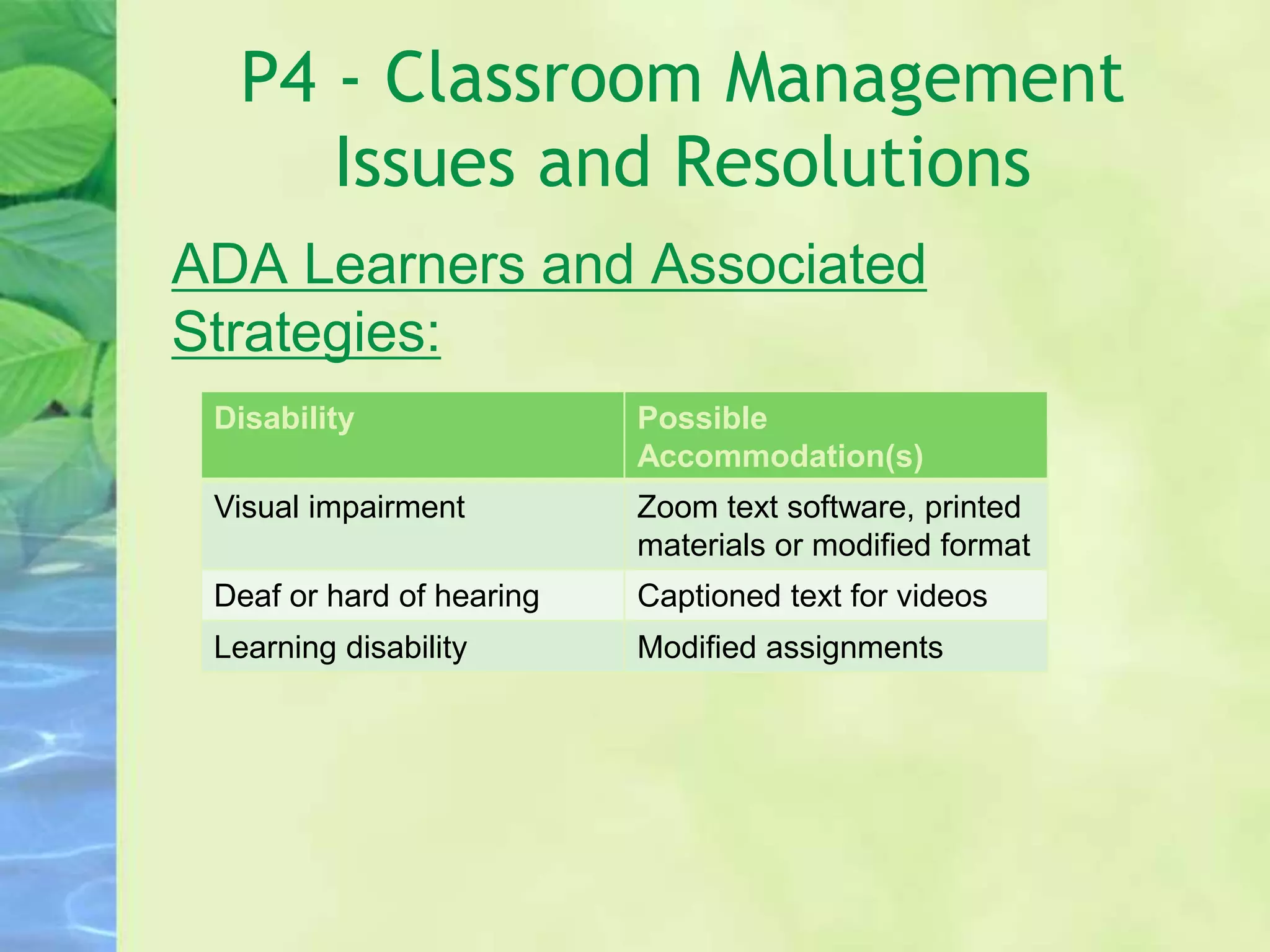 P4 - Classroom Management Issues and Resolutions

ADA Learners and Associated Strategies:

| Disability | Possible Accommodation(s) |
|---|---|
| Visual impairment | Zoom text software, printed materials or modified format |
| Deaf or hard of hearing | Captioned text for videos |
| Learning disability | Modified assignments |